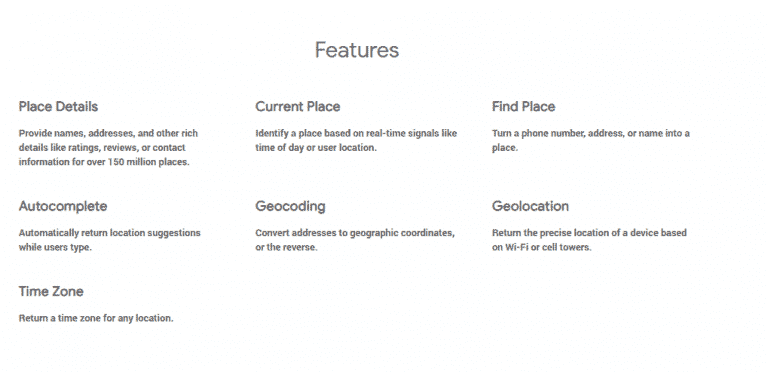 Features

Place Details

Provide names, addresses, and other rich details like ratings, reviews, or contact information for over 150 million places.

Current Place

Identify a place based on real-time signals like time of day or user location.

Find Place

Turn a phone number, address, or name into a place.

Autocomplete

Automatically return location suggestions while users type.

Geocoding

Convert addresses to geographic coordinates, or the reverse.

Geolocation

Return the precise location of a device based on Wi-Fi or cell towers.

Time Zone

Return a time zone for any location.